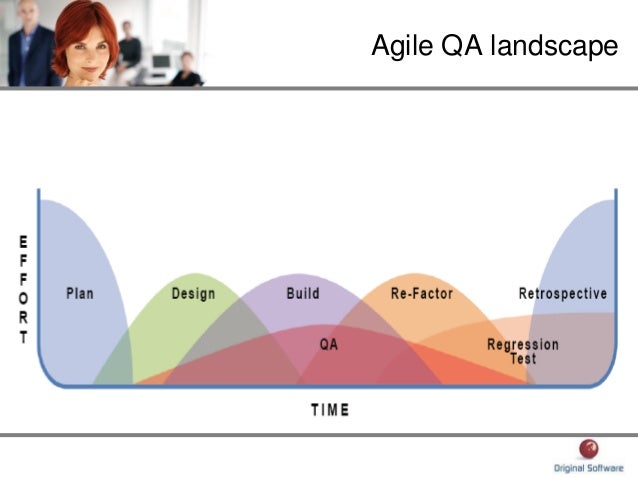 Agile QA landscape

EFFORT

Plan

Design

Build

Re-Factor

Retrospective

QA

Regression Test

TIME

Original Software